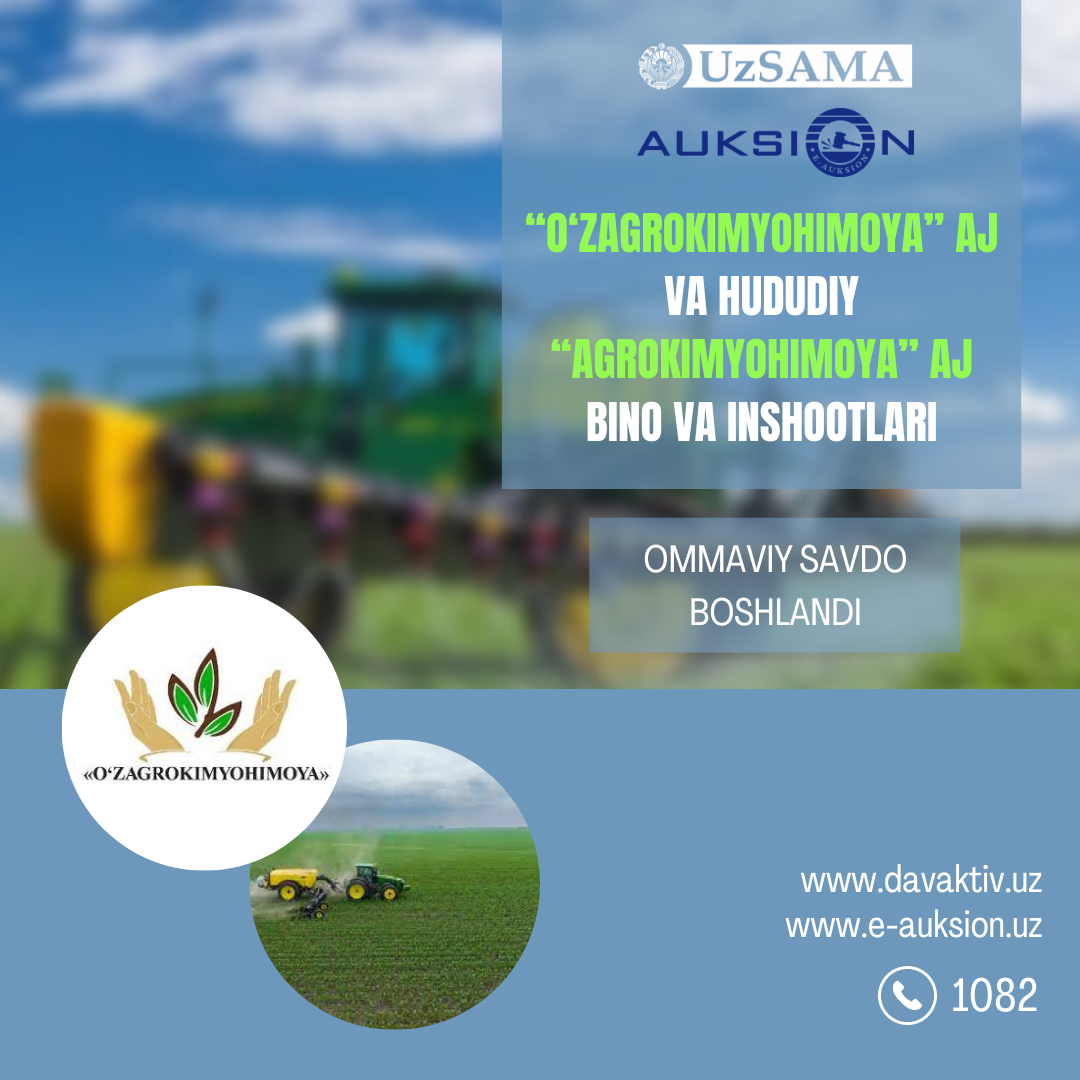 UzSAMA

AUKSION
E-AUKSION

“O‘ZAGROKIMYOHIMOYA” AJ VA HUDUDIY “AGROKIMYOHIMOYA” AJ BINO VA INSHOOTLARI

OMMAVIY SAVDO BOSHLANDI

«O‘ZAGROKIMYOHIMOYA»

www.davaktiv.uz
www.e-auksion.uz

1082